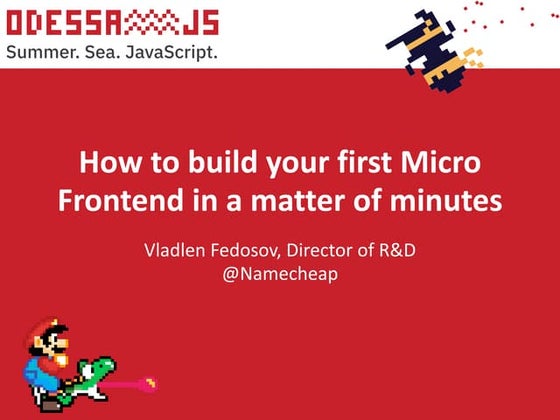 ODESSA JS
Summer. Sea. JavaScript.

How to build your first Micro Frontend in a matter of minutes

Vladlen Fedosov, Director of R&D
@Namecheap